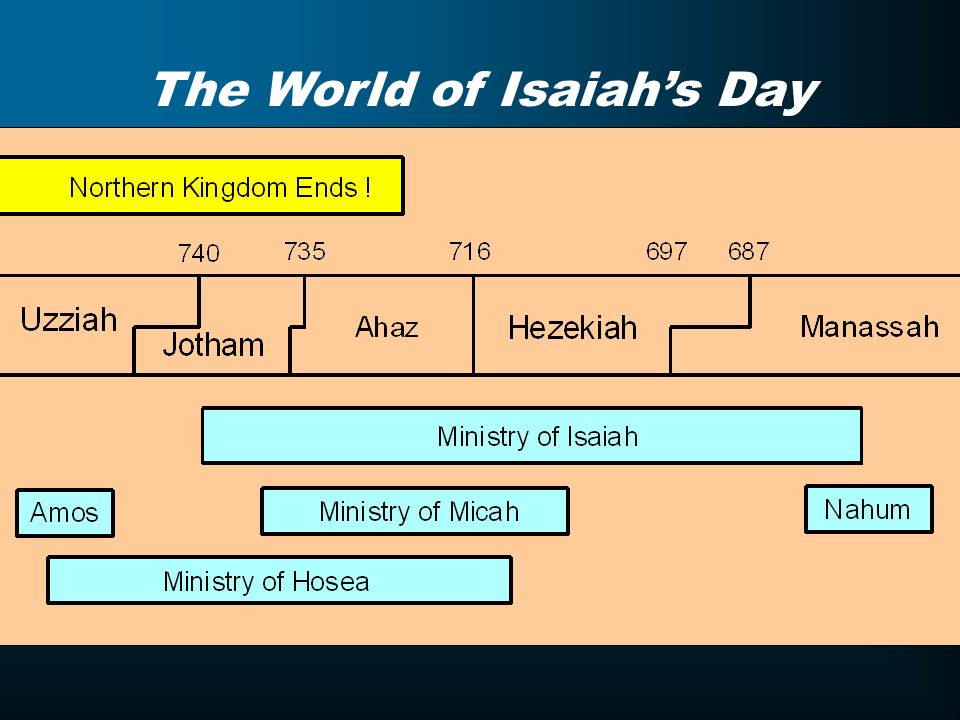 The World of Isaiah's Day

Northern Kingdom Ends !

740

735

716

697

687

Uzziah

Jotham

Ahaz

Hezekiah

Manassah

Ministry of Isaiah

Amos

Ministry of Micah

Nahum

Ministry of Hosea